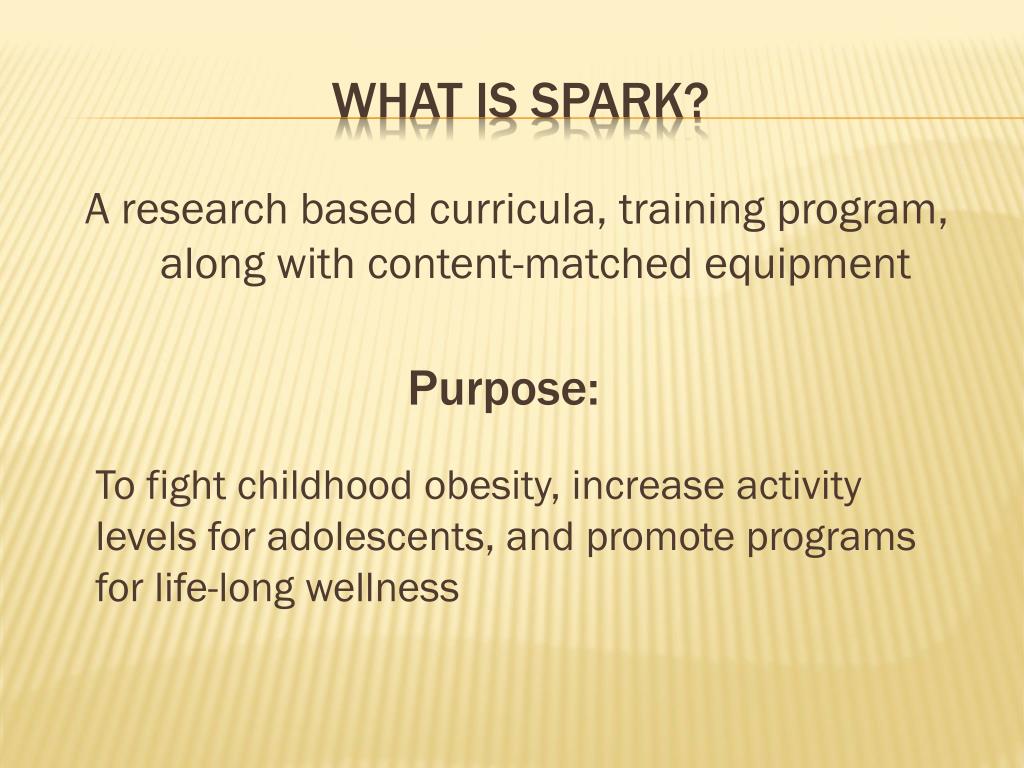 WHAT IS SPARK?

A research based curricula, training program, along with content-matched equipment

Purpose:

To fight childhood obesity, increase activity levels for adolescents, and promote programs for life-long wellness